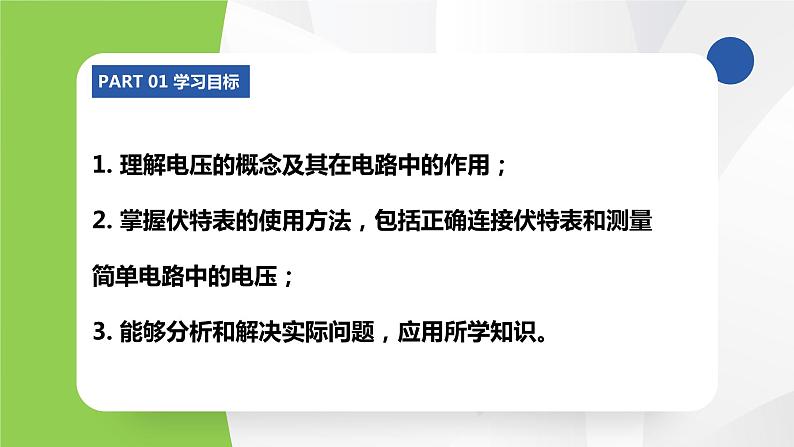 PART 01 学习目标

1. 理解电压的概念及其在电路中的作用；

2. 掌握伏特表的使用方法，包括正确连接伏特表和测量简单电路中的电压；

3. 能够分析和解决实际问题，应用所学知识。